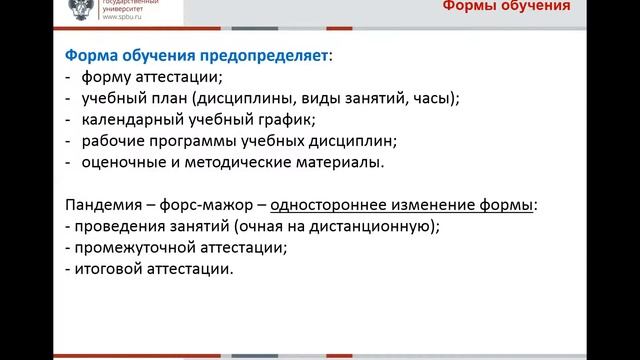 государственный университет
www.spbu.ru

Формы обучения

Форма обучения предопределяет:
- форму аттестации;
- учебный план (дисциплины, виды занятий, часы);
- календарный учебный график;
- рабочие программы учебных дисциплин;
- оценочные и методические материалы.

Пандемия – форс-мажор – одностороннее изменение формы:
- проведения занятий (очная на дистанционную);
- промежуточной аттестации;
- итоговой аттестации.